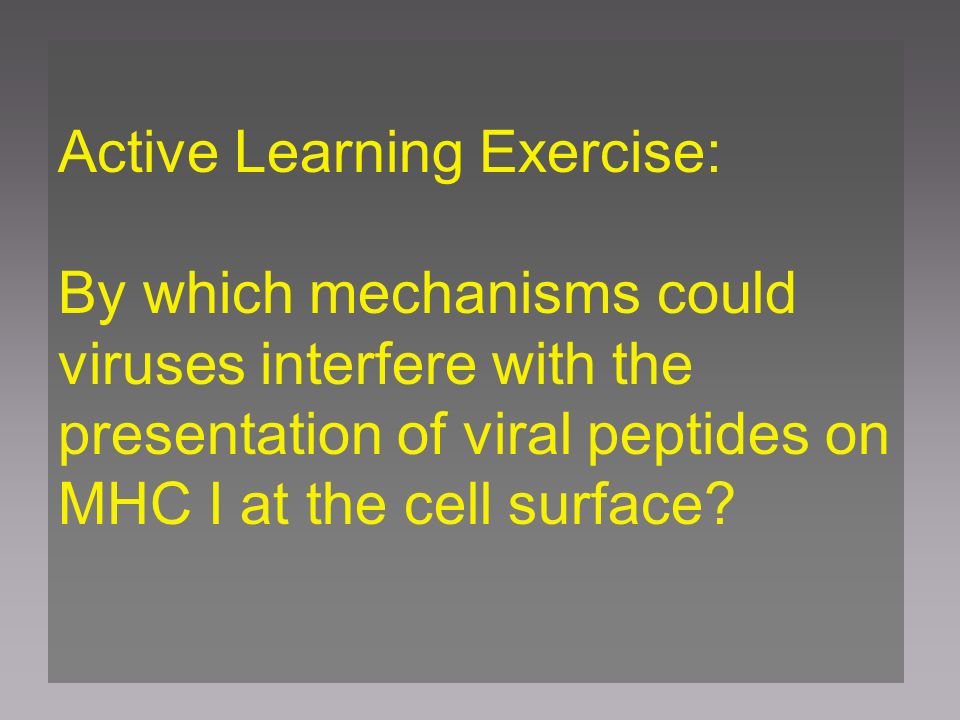 Active Learning Exercise:

By which mechanisms could viruses interfere with the presentation of viral peptides on MHC I at the cell surface?